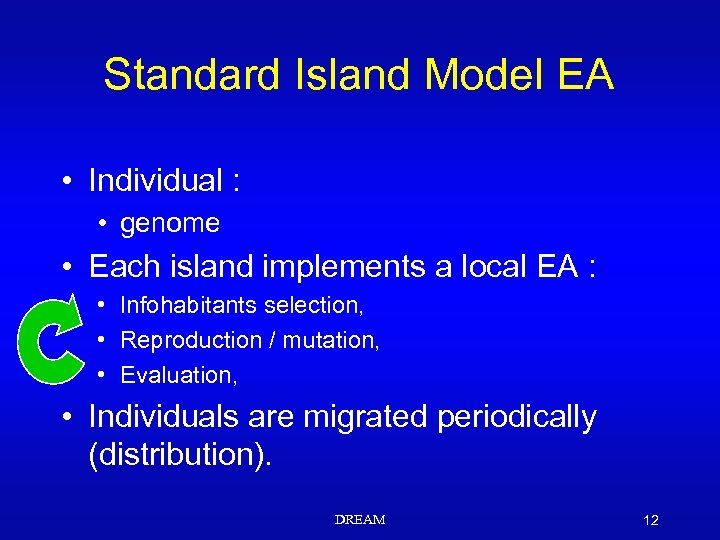 Standard Island Model EA

• Individual :
  • genome
• Each island implements a local EA :
  • Infohabitants selection,
  • Reproduction / mutation,
  • Evaluation,
• Individuals are migrated periodically (distribution).

DREAM

12